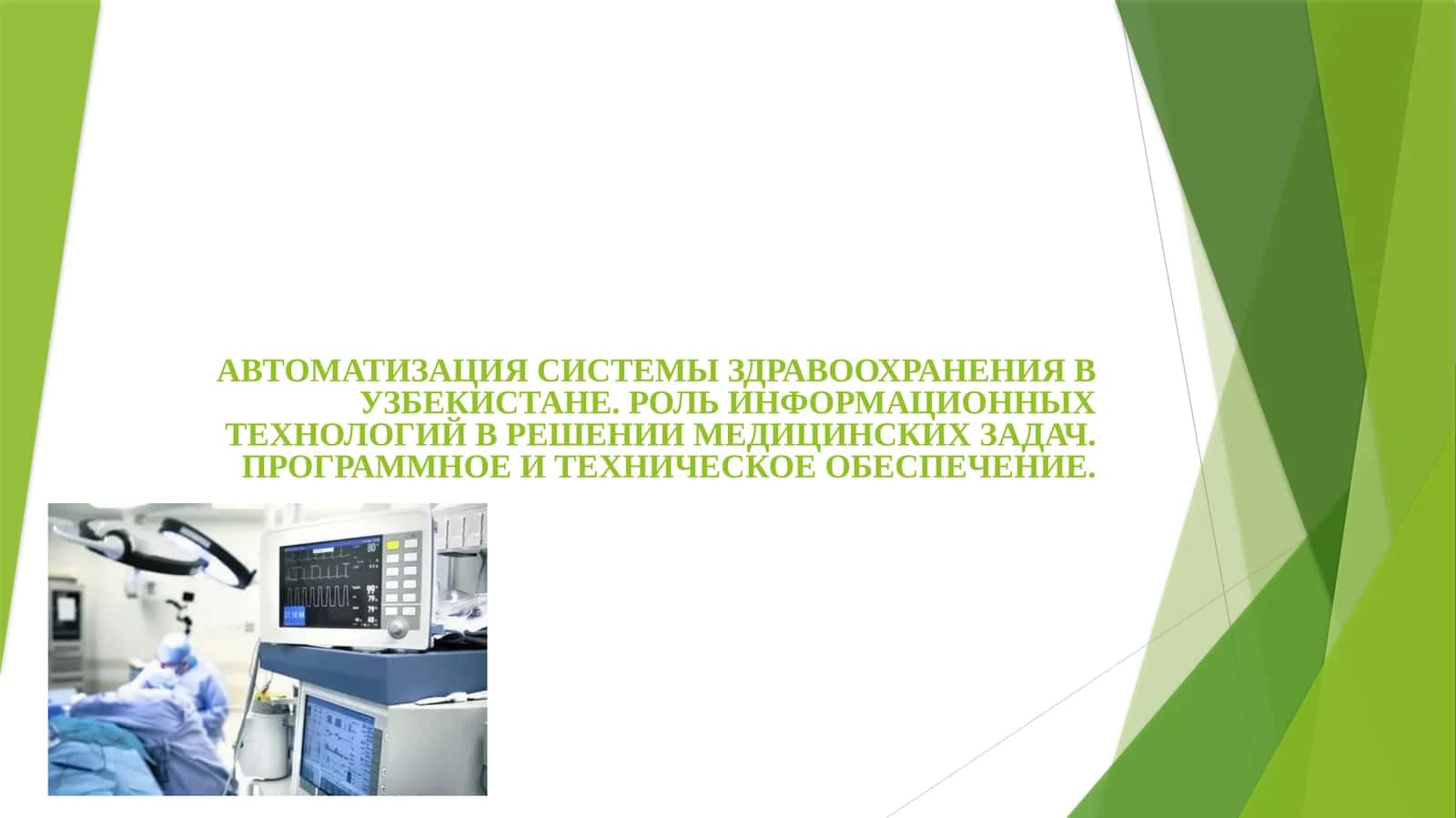 АВТОМАТИЗАЦИЯ СИСТЕМЫ ЗДРАВООХРАНЕНИЯ В УЗБЕКИСТАНЕ. РОЛЬ ИНФОРМАЦИОННЫХ ТЕХНОЛОГИЙ В РЕШЕНИИ МЕДИЦИНСКИХ ЗАДАЧ. ПРОГРАММНОЕ И ТЕХНИЧЕСКОЕ ОБЕСПЕЧЕНИЕ.